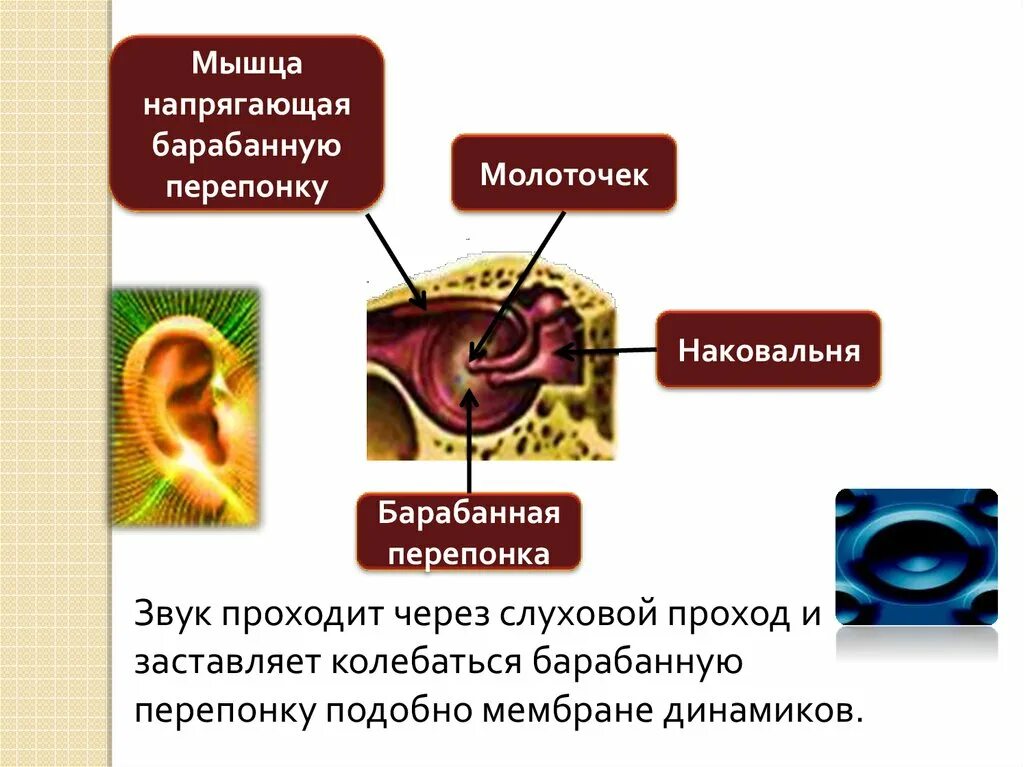 Мышца напрягающая барабанную перепонку

Молоточек

Наковальня

Барабанная перепонка

Звук проходит через слуховой проход и заставляет колебаться барабанную перепонку подобно мембране динамиков.